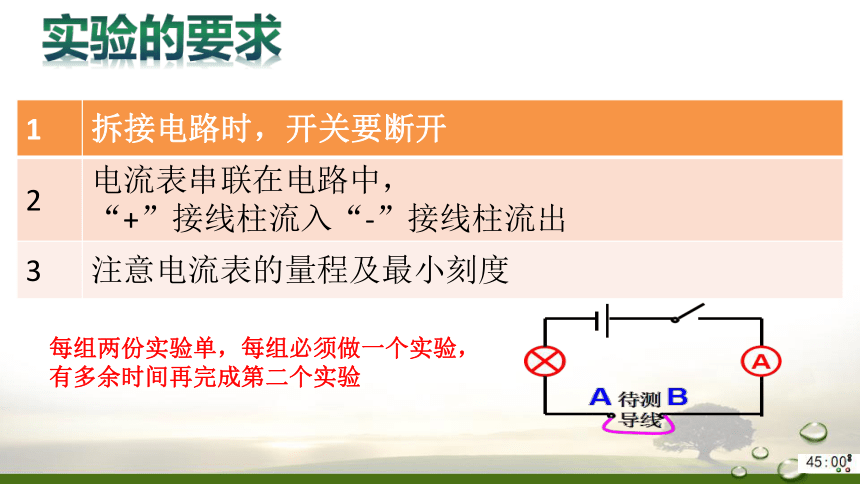 实验的要求

| 1 | 拆接电路时，开关要断开 |
|---|---|
| 2 | 电流表串联在电路中，“+”接线柱流入“-”接线柱流出 |
| 3 | 注意电流表的量程及最小刻度 |

每组两份实验单，每组必须做一个实验，有多余时间再完成第二个实验

A
A 待测 B
导线

45:00